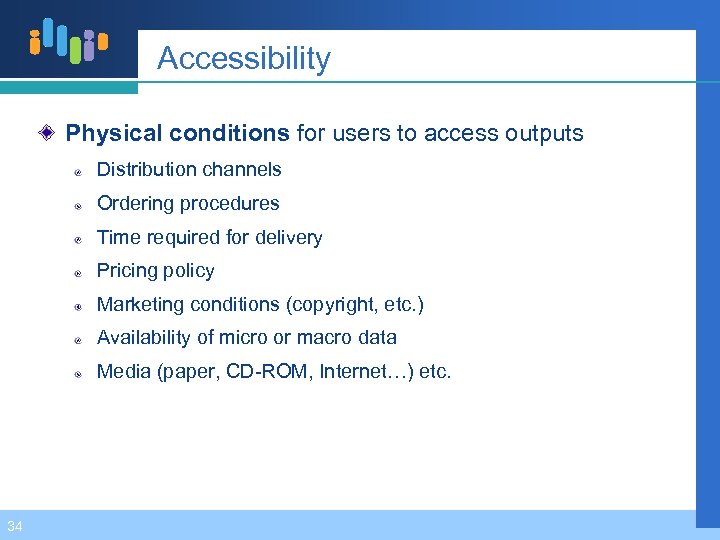 Accessibility

Physical conditions for users to access outputs

Distribution channels

Ordering procedures

Time required for delivery

Pricing policy

Marketing conditions (copyright, etc.)

Availability of micro or macro data

Media (paper, CD-ROM, Internet…) etc.

34